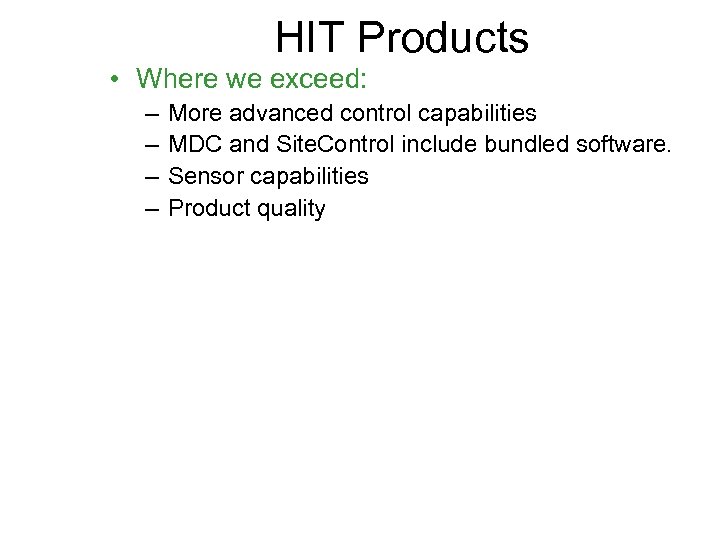 HIT Products

• Where we exceed:
– More advanced control capabilities
– MDC and SiteControl include bundled software.
– Sensor capabilities
– Product quality